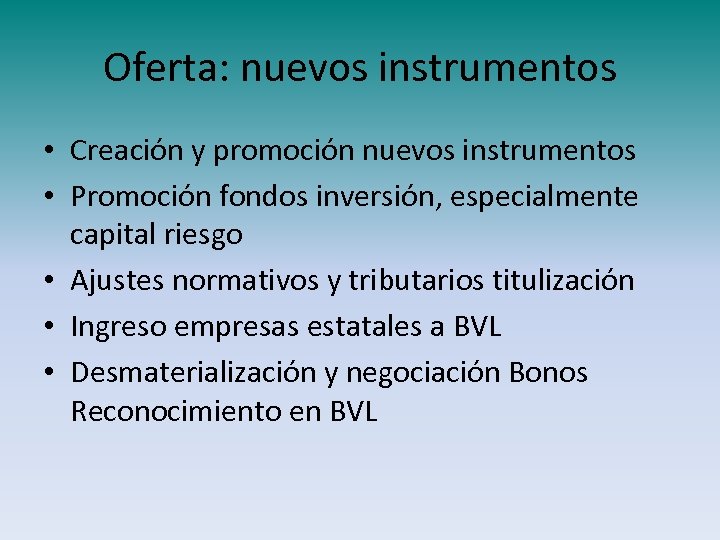 Oferta: nuevos instrumentos

• Creación y promoción nuevos instrumentos
• Promoción fondos inversión, especialmente capital riesgo
• Ajustes normativos y tributarios titulización
• Ingreso empresas estatales a BVL
• Desmaterialización y negociación Bonos Reconocimiento en BVL